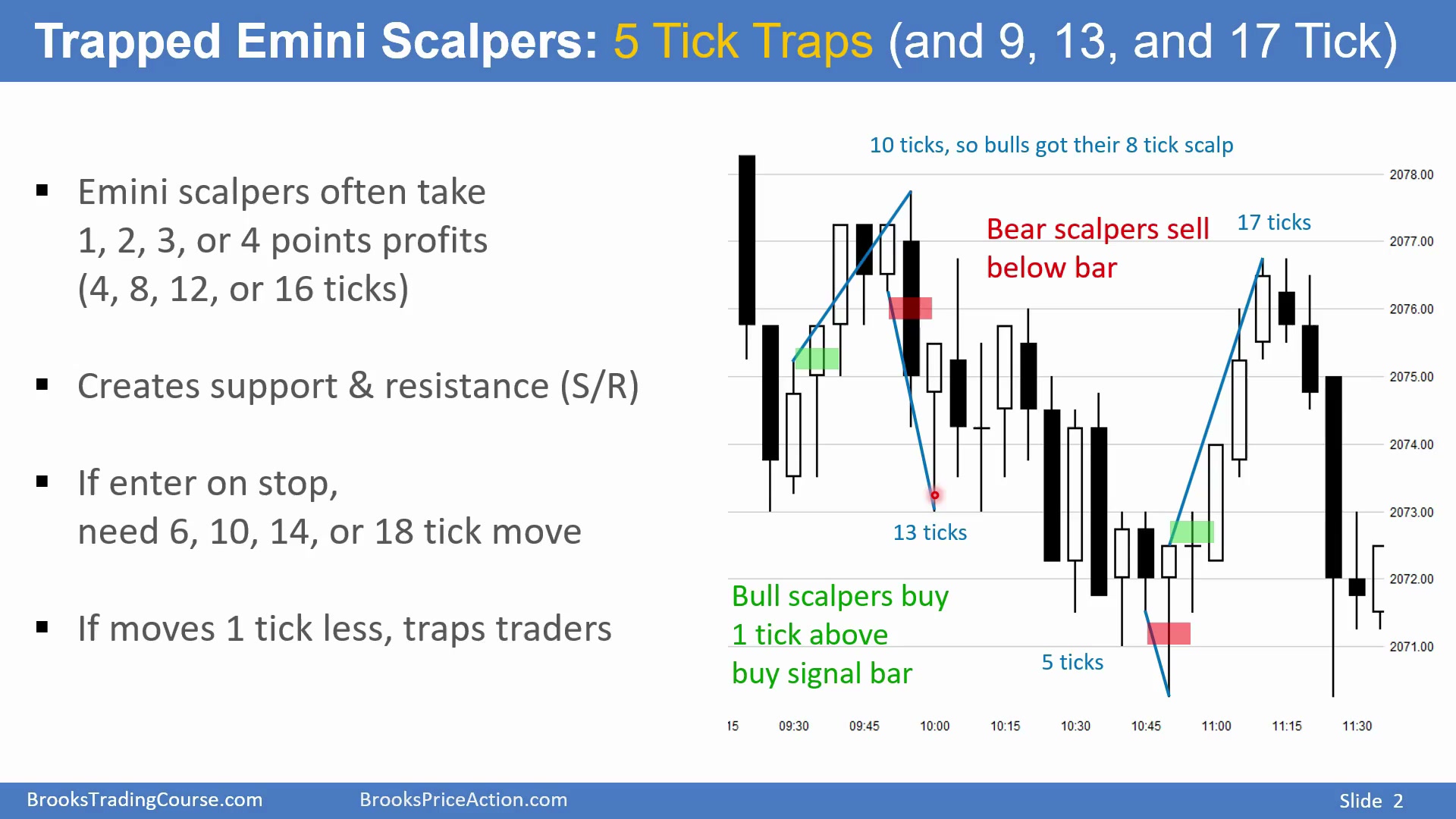 Trapped Emini Scalpers: 5 Tick Traps (and 9, 13, and 17 Tick)

▪ Emini scalpers often take 1, 2, 3, or 4 points profits (4, 8, 12, or 16 ticks)

▪ Creates support & resistance (S/R)

▪ If enter on stop, need 6, 10, 14, or 18 tick move

▪ If moves 1 tick less, traps traders

10 ticks, so bulls got their 8 tick scalp

Bear scalpers sell below bar

17 ticks

13 ticks

Bull scalpers buy 1 tick above buy signal bar

5 ticks

2078.00
2077.00
2076.00
2075.00
2074.00
2073.00
2072.00
2071.00

15 09:30 09:45 10:00 10:15 10:30 10:45 11:00 11:15 11:30

BrooksTradingCourse.com BrooksPriceAction.com Slide 2